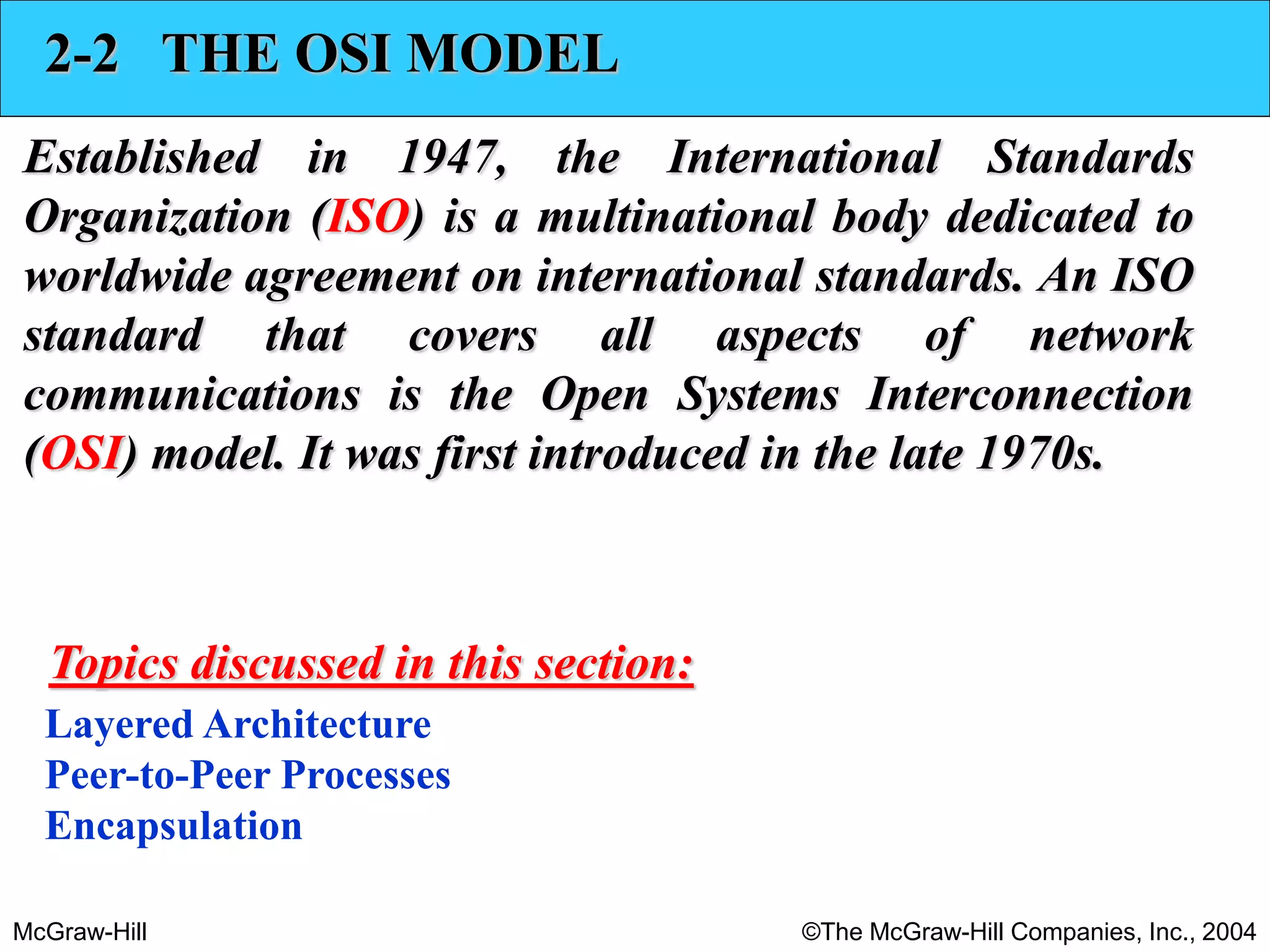 2-2 THE OSI MODEL

Established in 1947, the International Standards Organization (ISO) is a multinational body dedicated to worldwide agreement on international standards. An ISO standard that covers all aspects of network communications is the Open Systems Interconnection (OSI) model. It was first introduced in the late 1970s.

Topics discussed in this section:

Layered Architecture
Peer-to-Peer Processes
Encapsulation

McGraw-Hill

©The McGraw-Hill Companies, Inc., 2004